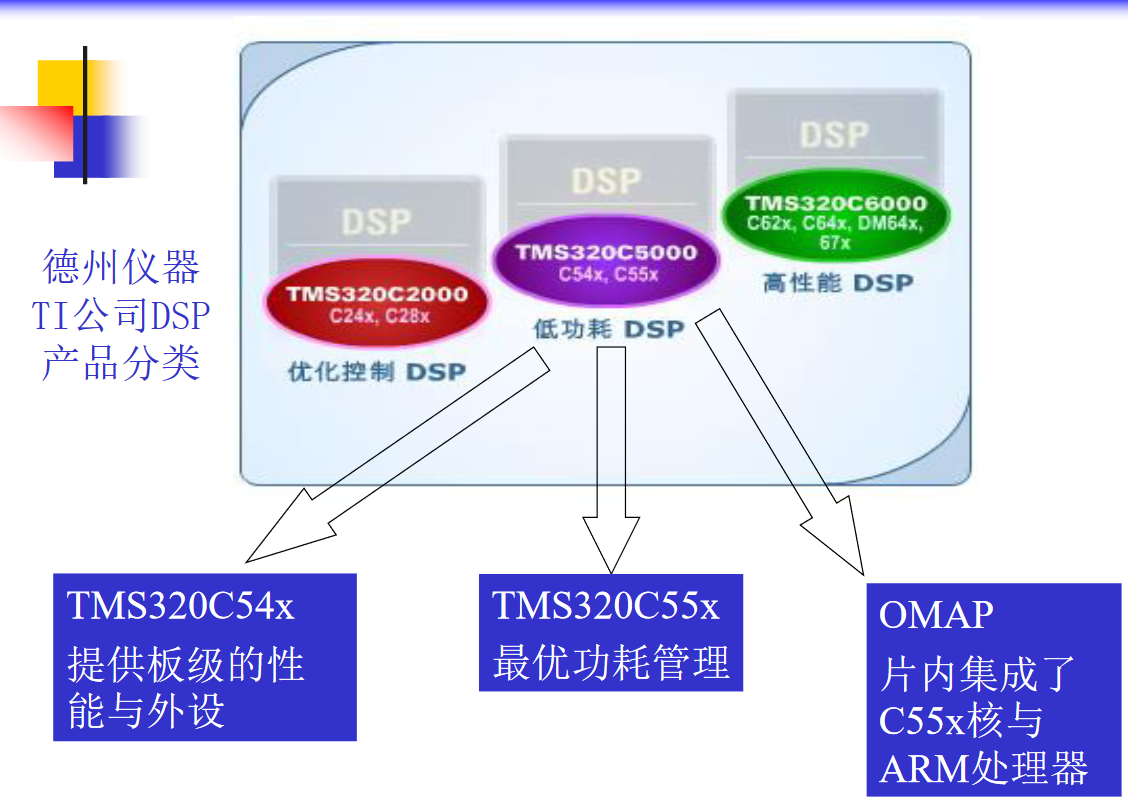 德州仪器
TI公司DSP
产品分类

DSP
TMS320C2000
C24x, C28x
优化控制 DSP

DSP
TMS320C5000
C54x, C55x
低功耗 DSP

DSP
TMS320C6000
C62x, C64x, DM64x, 67x
高性能 DSP

TMS320C54x
提供板级的性能与外设

TMS320C55x
最优功耗管理

OMAP
片内集成了C55x核与ARM处理器